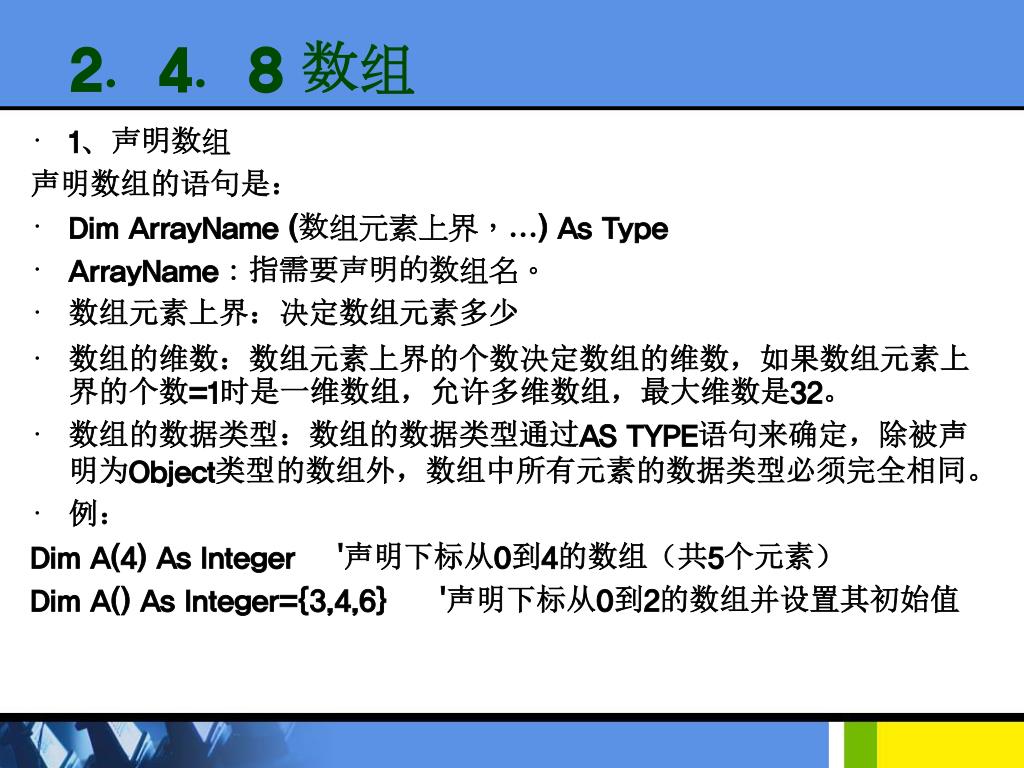 2. 4. 8 数组

· 1、声明数组

声明数组的语句是：

· Dim ArrayName (数组元素上界，…) As Type

· ArrayName：指需要声明的数组名。

· 数组元素上界：决定数组元素多少

· 数组的维数：数组元素上界的个数决定数组的维数，如果数组元素上界的个数=1时是一维数组，允许多维数组，最大维数是32。

· 数组的数据类型：数组的数据类型通过AS TYPE语句来确定，除被声明为Object类型的数组外，数组中所有元素的数据类型必须完全相同。

· 例：

Dim A(4) As Integer 	'声明下标从0到4的数组（共5个元素）

Dim A() As Integer={3,4,6} 	'声明下标从0到2的数组并设置其初始值